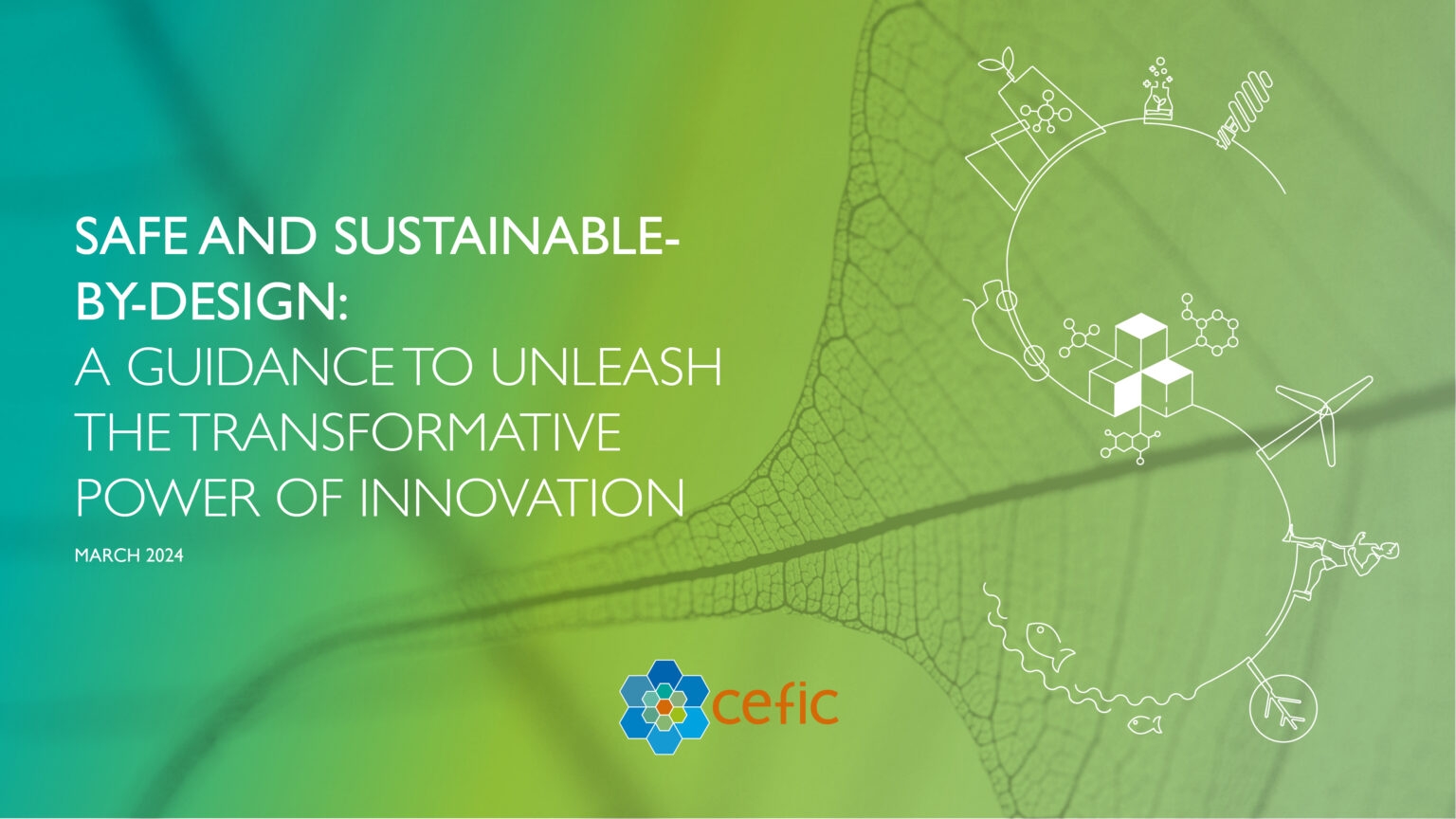 SAFE AND SUSTAINABLE-BY-DESIGN:
A GUIDANCE TO UNLEASH THE TRANSFORMATIVE POWER OF INNOVATION

MARCH 2024

cefic